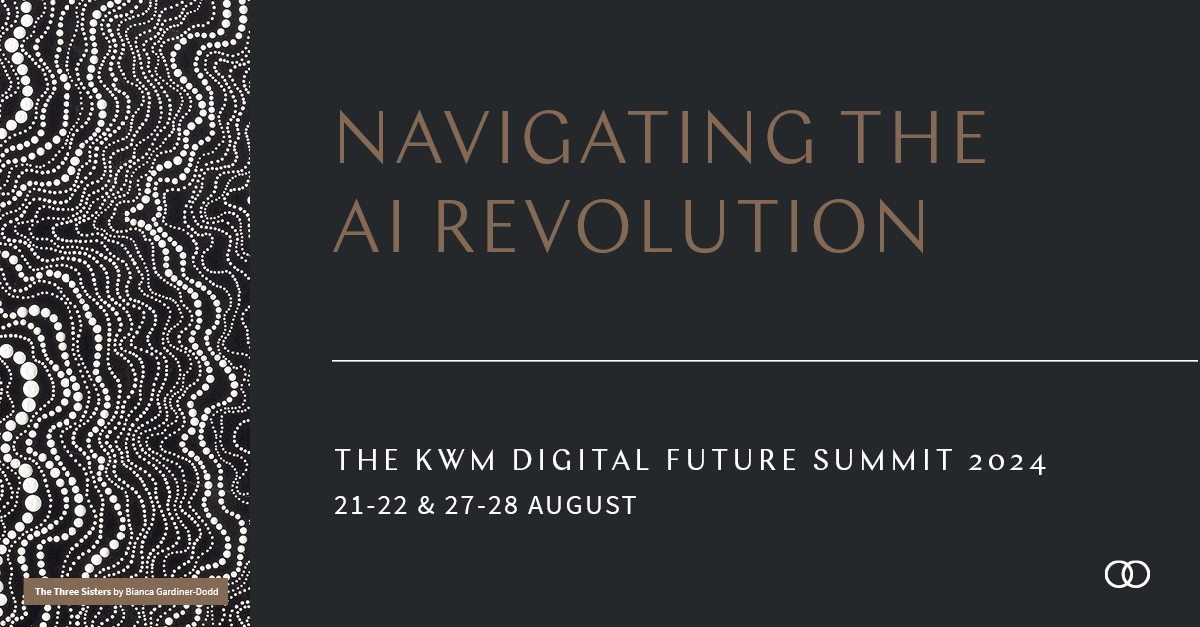 NAVIGATING THE AI REVOLUTION

THE KWM DIGITAL FUTURE SUMMIT 2024
21-22 & 27-28 AUGUST

The Three Sisters by Bianca Gardiner-Dodd